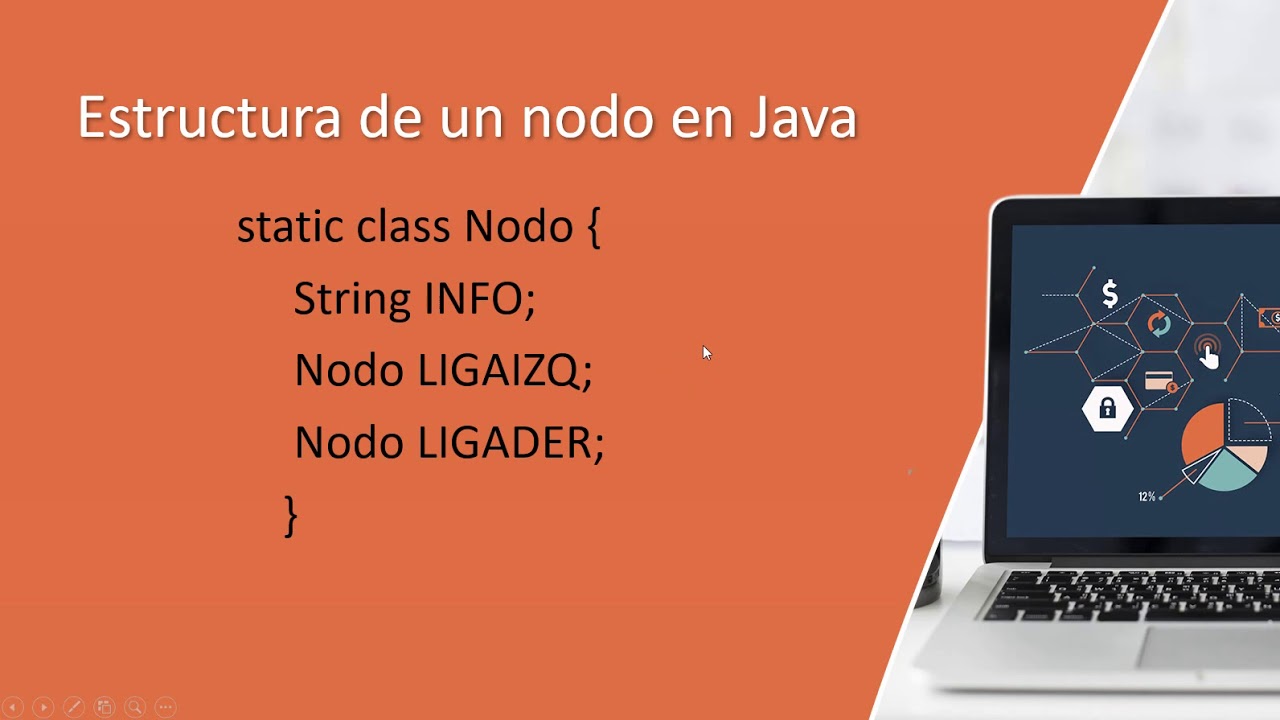 Estructura de un nodo en Java

static class Nodo {
String INFO;
Nodo LIGAIZQ;
Nodo LIGADER;
}

$

12%